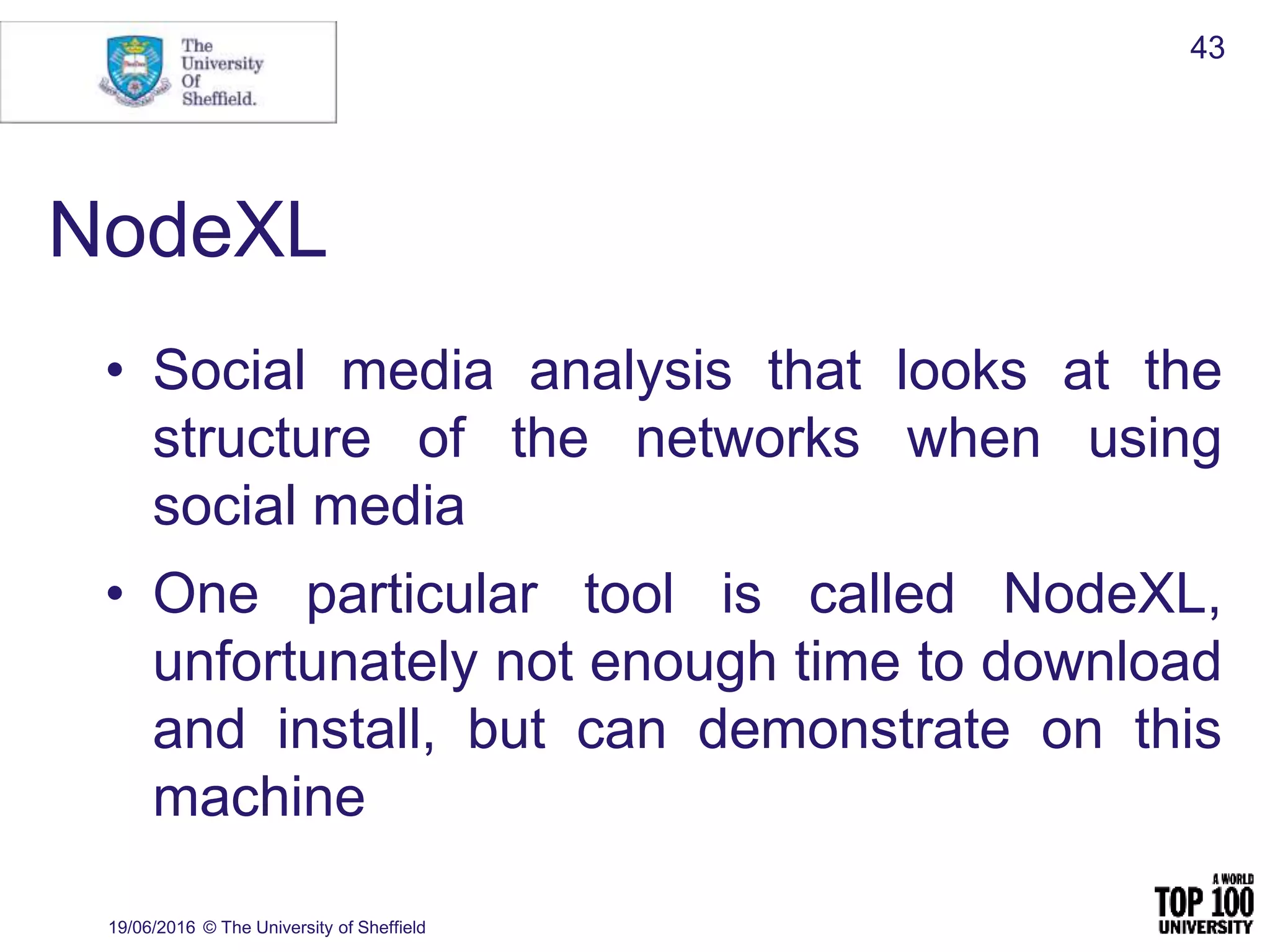 The University Of Sheffield.

43

NodeXL

• Social media analysis that looks at the structure of the networks when using social media

• One particular tool is called NodeXL, unfortunately not enough time to download and install, but can demonstrate on this machine

19/06/2016 © The University of Sheffield

A WORLD TOP 100 UNIVERSITY